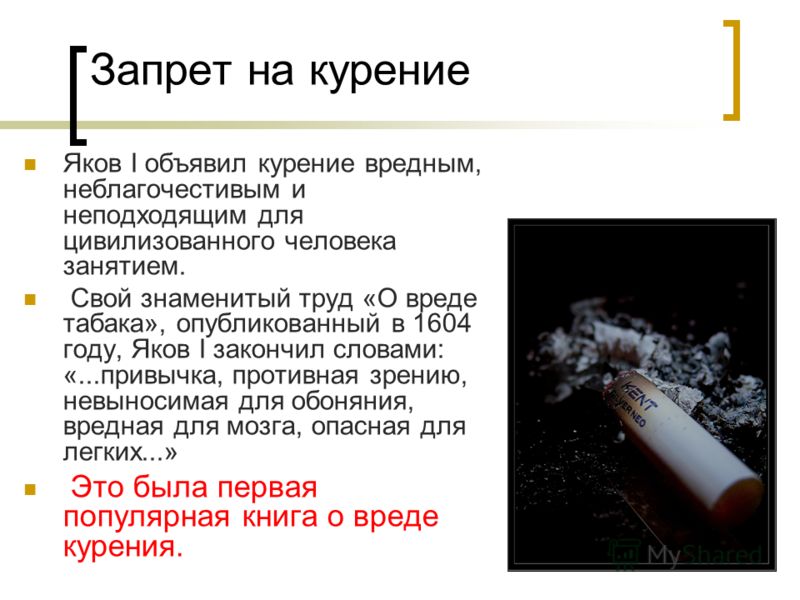 Запрет на курение

Яков I объявил курение вредным, неблагочестивым и неподходящим для цивилизованного человека занятием.

Свой знаменитый труд «О вреде табака», опубликованный в 1604 году, Яков I закончил словами: «...привычка, противная зрению, невыносимая для обоняния, вредная для мозга, опасная для легких...»

Это была первая популярная книга о вреде курения.

KENT SILVER NEO

MyShared